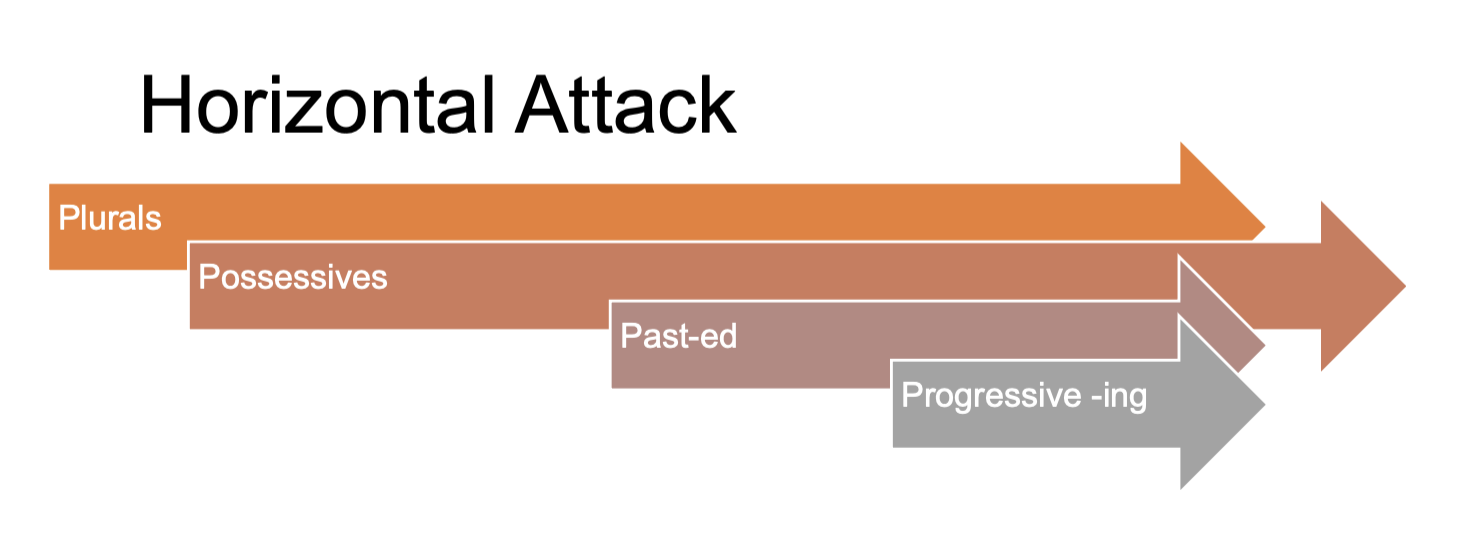 Horizontal Attack

Plurals

Possessives

Past-ed

Progressive -ing